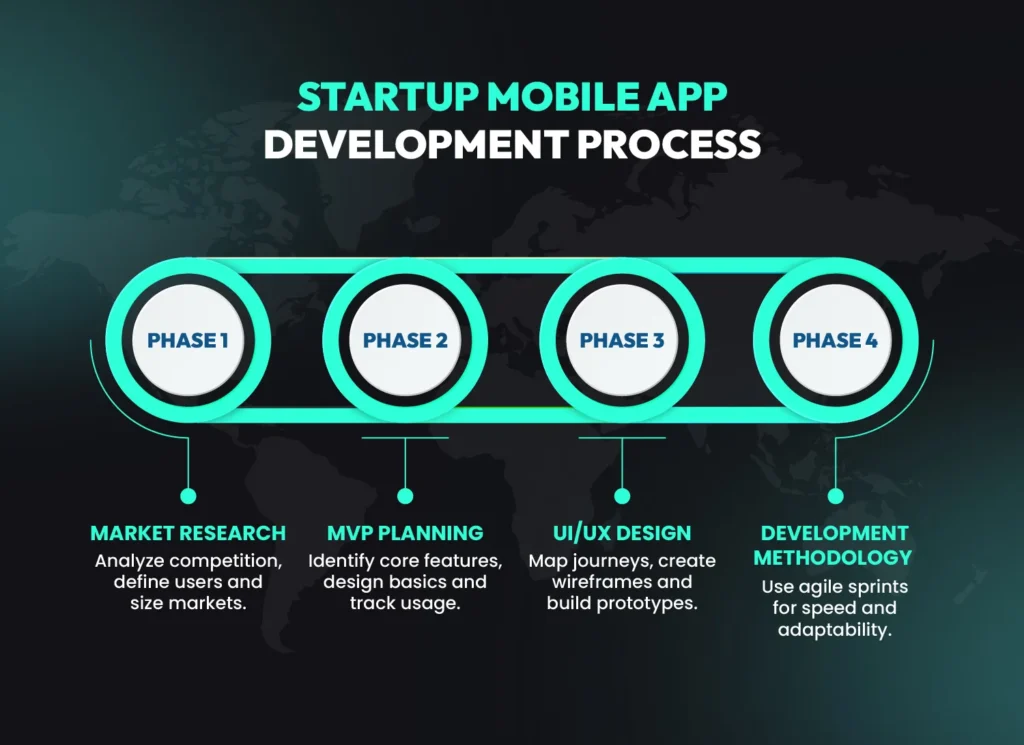 STARTUP MOBILE APP
DEVELOPMENT PROCESS

PHASE 1

PHASE 2

PHASE 3

PHASE 4

MARKET RESEARCH
Analyze competition, define users and size markets.

MVP PLANNING
Identify core features, design basics and track usage.

UI/UX DESIGN
Map journeys, create wireframes and build prototypes.

DEVELOPMENT METHODOLOGY
Use agile sprints for speed and adaptability.